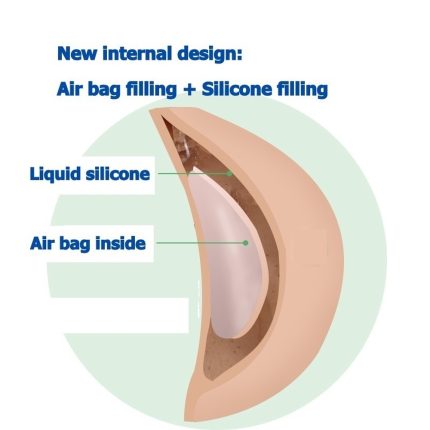 New internal design:

Air bag filling + Silicone filling

Liquid silicone

Air bag inside